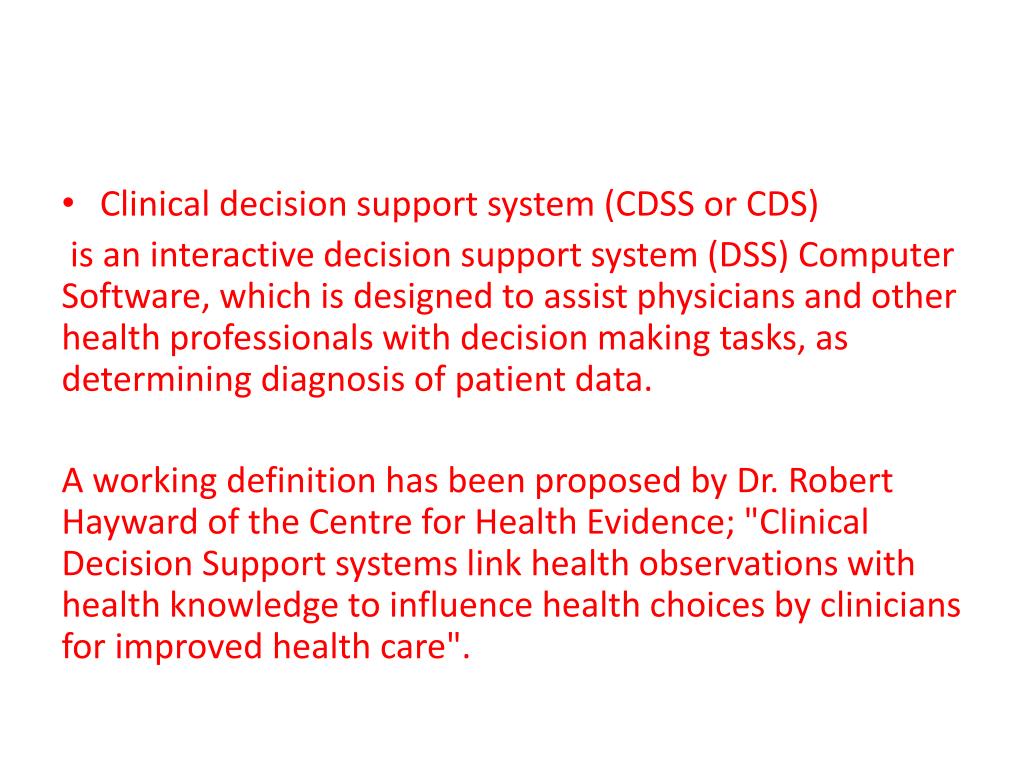 • Clinical decision support system (CDSS or CDS)
is an interactive decision support system (DSS) Computer Software, which is designed to assist physicians and other health professionals with decision making tasks, as determining diagnosis of patient data.

A working definition has been proposed by Dr. Robert Hayward of the Centre for Health Evidence; "Clinical Decision Support systems link health observations with health knowledge to influence health choices by clinicians for improved health care".